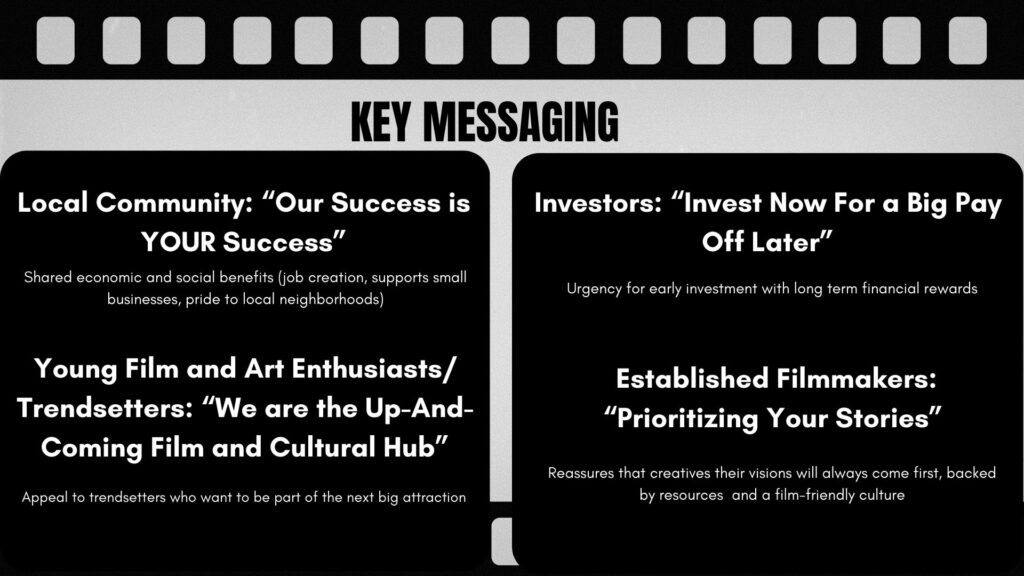 KEY MESSAGING

Local Community: “Our Success is YOUR Success”

Shared economic and social benefits (job creation, supports small businesses, pride to local neighborhoods)

Young Film and Art Enthusiasts/ Trendsetters: “We are the Up-And-Coming Film and Cultural Hub”

Appeal to trendsetters who want to be part of the next big attraction

Investors: “Invest Now For a Big Pay Off Later”

Urgency for early investment with long term financial rewards

Established Filmmakers: “Prioritizing Your Stories”

Reassures that creatives their visions will always come first, backed by resources and a film-friendly culture